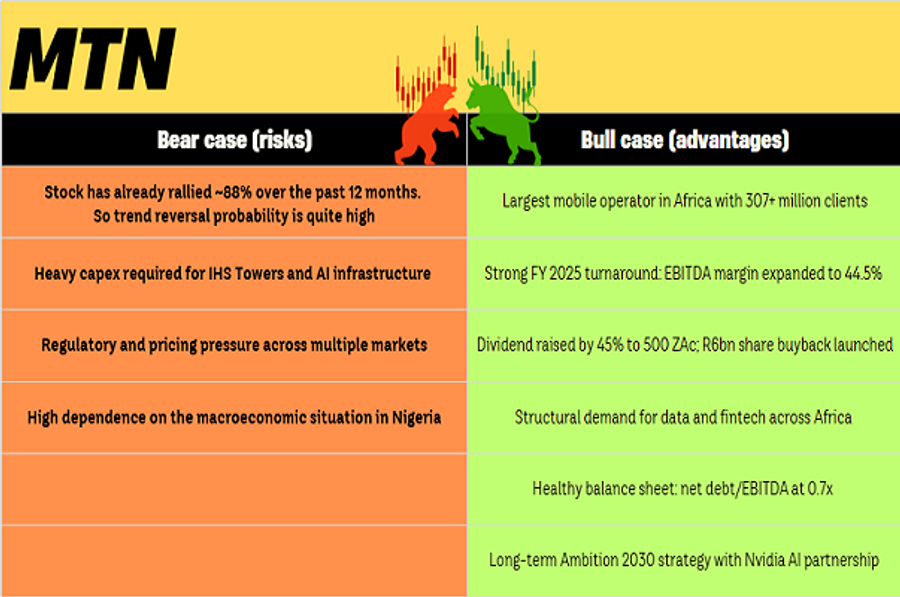 MTN

| Bear case (risks) | Bull case (advantages) |
|---|---|
| Stock has already rallied ~88% over the past 12 months. So trend reversal probability is quite high | Largest mobile operator in Africa with 307+ million clients |
| Heavy capex required for IHS Towers and AI infrastructure | Strong FY 2025 turnaround: EBITDA margin expanded to 44.5% |
| Regulatory and pricing pressure across multiple markets | Dividend raised by 45% to 500 ZAc; R6bn share buyback launched |
| High dependence on the macroeconomic situation in Nigeria | Structural demand for data and fintech across Africa |
| | Healthy balance sheet: net debt/EBITDA at 0.7x |
| | Long-term Ambition 2030 strategy with Nvidia AI partnership |